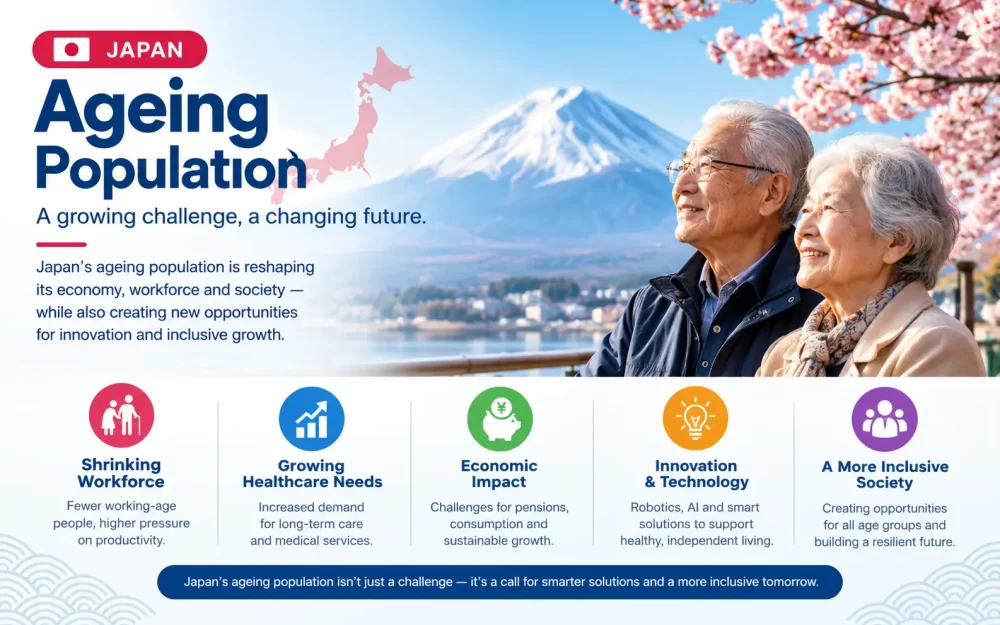 JAPAN

Ageing Population

A growing challenge, a changing future.

Japan's ageing population is reshaping its economy, workforce and society — while also creating new opportunities for innovation and inclusive growth.

Shrinking Workforce
Fewer working-age people, higher pressure on productivity.

Growing Healthcare Needs
Increased demand for long-term care and medical services.

Economic Impact
Challenges for pensions, consumption and sustainable growth.

Innovation & Technology
Robotics, AI and smart solutions to support healthy, independent living.

A More Inclusive Society
Creating opportunities for all age groups and building a resilient future.

Japan's ageing population isn't just a challenge — it's a call for smarter solutions and a more inclusive tomorrow.